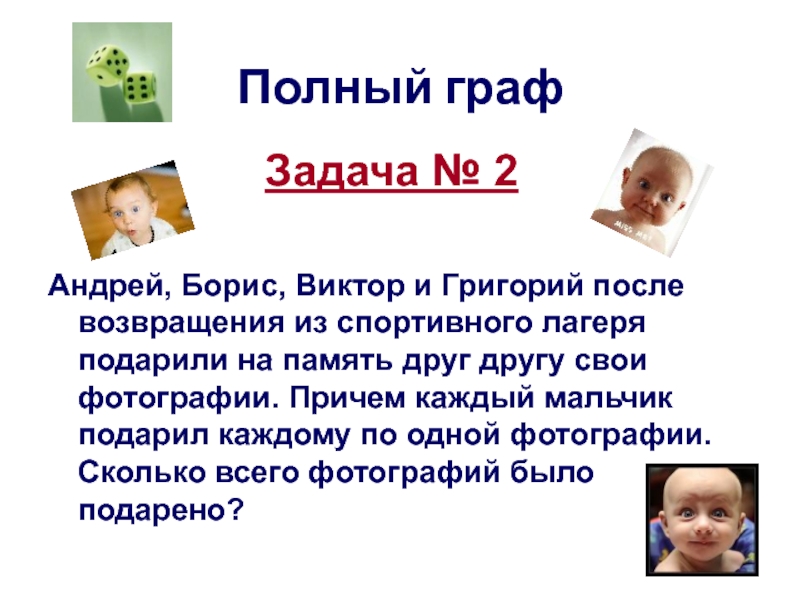 Полный граф

Задача № 2

Андрей, Борис, Виктор и Григорий после возвращения из спортивного лагеря подарили на память друг другу свои фотографии. Причем каждый мальчик подарил каждому по одной фотографии. Сколько всего фотографий было подарено?